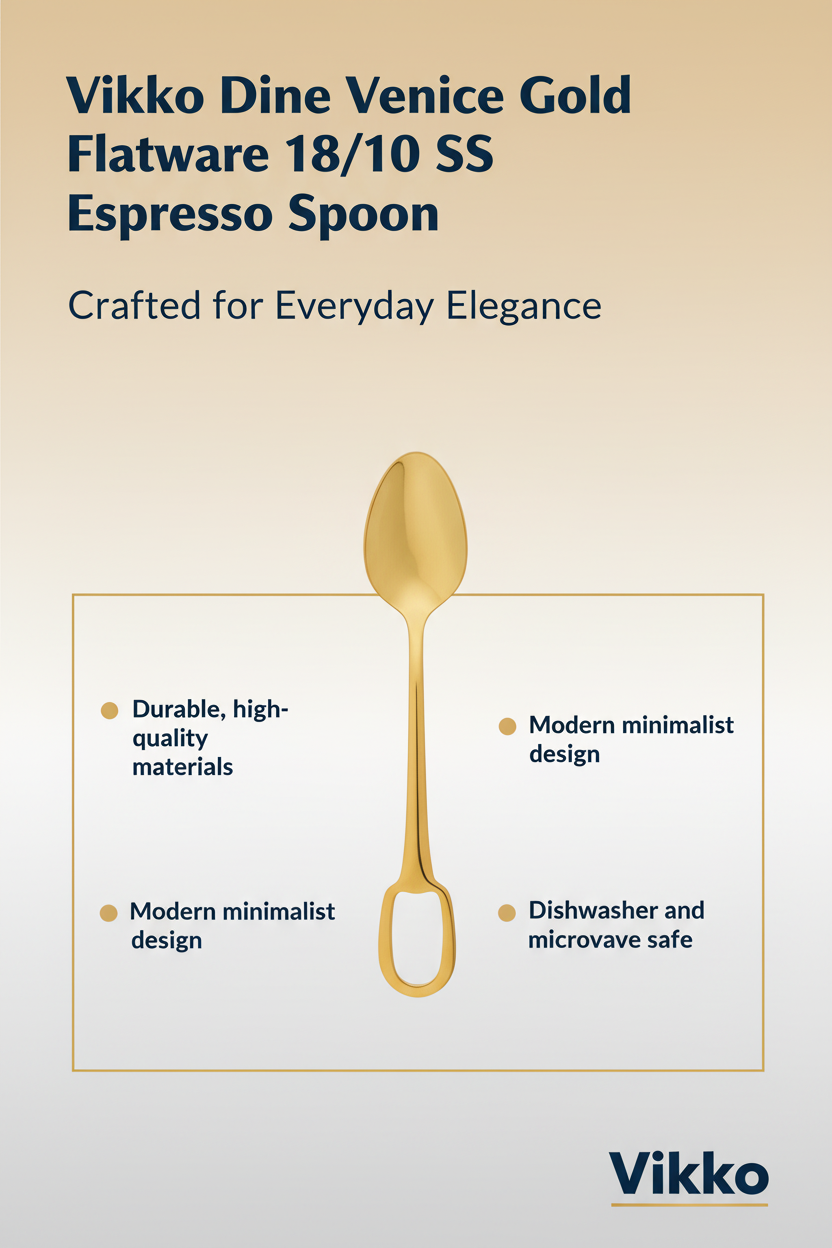 Vikko Dine Venice Gold Flatware 18/10 SS Espresso Spoon

Crafted for Everyday Elegance

Durable, high-quality materials

Modern minimalist design

Modern minimalist design

Dishwasher and microvave safe

Vikko